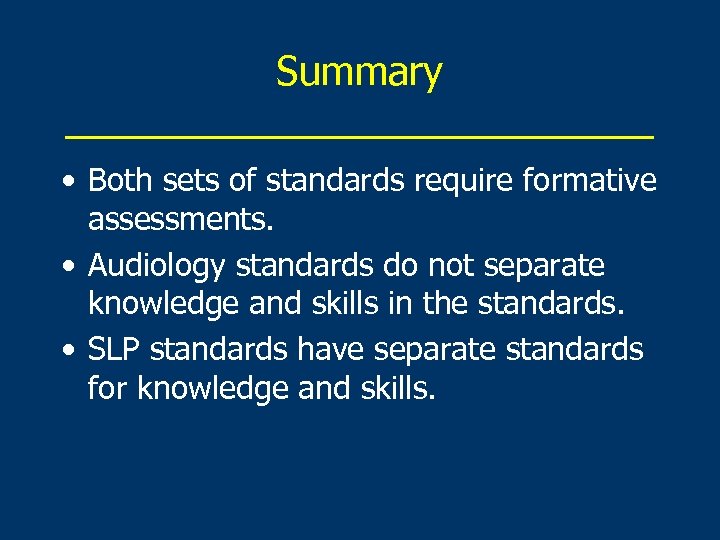 Summary

• Both sets of standards require formative assessments.
• Audiology standards do not separate knowledge and skills in the standards.
• SLP standards have separate standards for knowledge and skills.